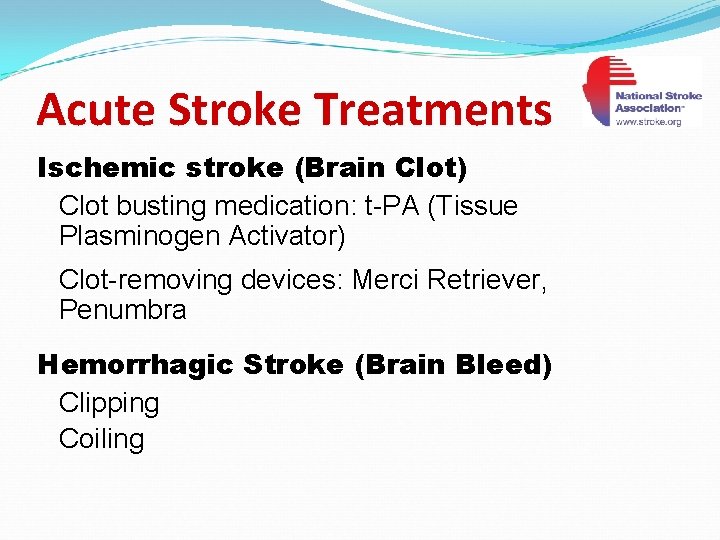 Acute Stroke Treatments

National Stroke Association™
www.stroke.org

Ischemic stroke (Brain Clot)

Clot busting medication: t-PA (Tissue Plasminogen Activator)

Clot-removing devices: Merci Retriever, Penumbra

Hemorrhagic Stroke (Brain Bleed)

Clipping

Coiling